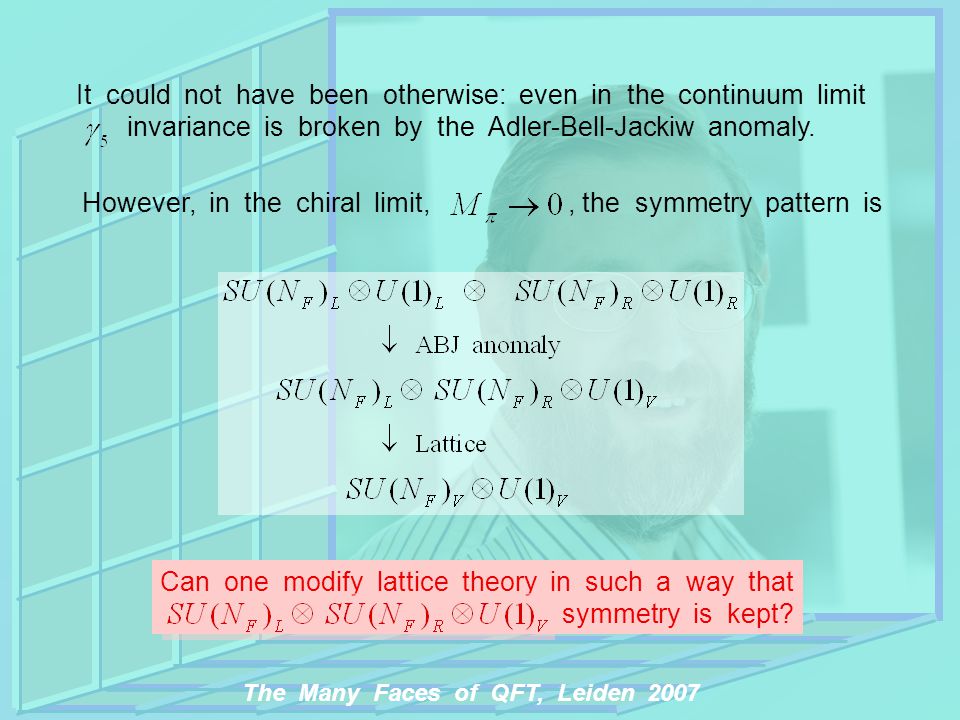 It could not have been otherwise: even in the continuum limit $\gamma_5$ invariance is broken by the Adler-Bell-Jackiw anomaly.

However, in the chiral limit, $M_\pi \to 0$, the symmetry pattern is

$SU(N_F)_L \otimes U(1)_L \otimes SU(N_F)_R \otimes U(1)_R$

$\downarrow$ ABJ anomaly

$SU(N_F)_L \otimes SU(N_F)_R \otimes U(1)_V$

$\downarrow$ Lattice

$SU(N_F)_V \otimes U(1)_V$

Can one modify lattice theory in such a way that $SU(N_F)_L \otimes SU(N_F)_R \otimes U(1)_V$ symmetry is kept?

The Many Faces of QFT, Leiden 2007